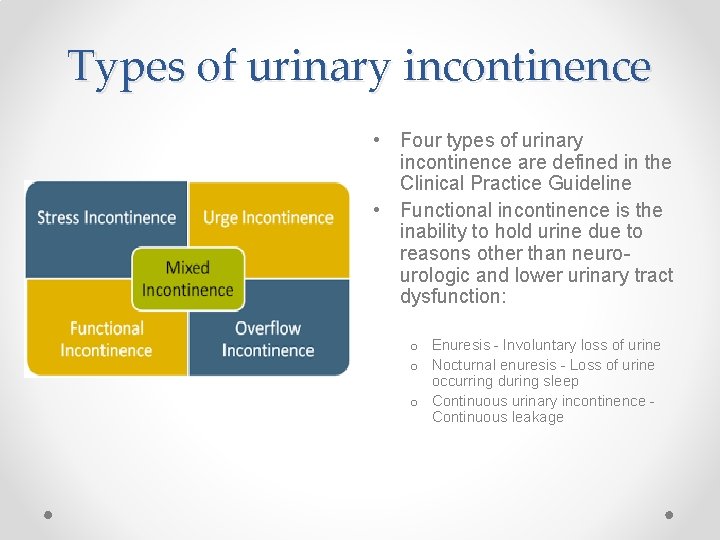 Types of urinary incontinence

Stress Incontinence

Urge Incontinence

Mixed Incontinence

Functional Incontinence

Overflow Incontinence

• Four types of urinary incontinence are defined in the Clinical Practice Guideline
• Functional incontinence is the inability to hold urine due to reasons other than neuro-urologic and lower urinary tract dysfunction:

o Enuresis - Involuntary loss of urine
o Nocturnal enuresis - Loss of urine occurring during sleep
o Continuous urinary incontinence - Continuous leakage